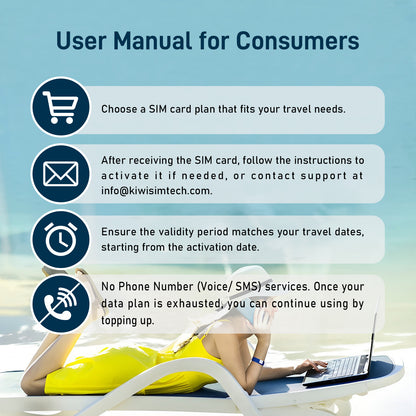 User Manual for Consumers

Choose a SIM card plan that fits your travel needs.

After receiving the SIM card, follow the instructions to activate it if needed, or contact support at info@kiwisimtech.com.

Ensure the validity period matches your travel dates, starting from the activation date.

No Phone Number (Voice/ SMS) services. Once your data plan is exhausted, you can continue using by topping up.